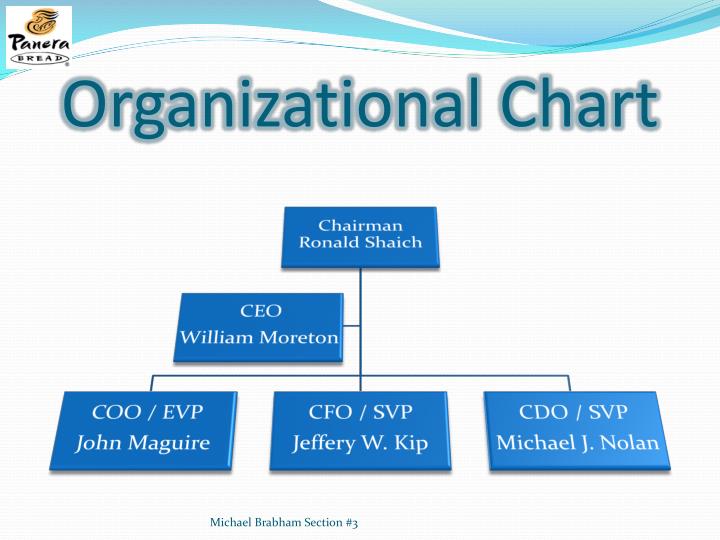 Panera BREAD

Organizational Chart

Chairman
Ronald Shaich

CEO
William Moreton

COO / EVP
John Maguire

CFO / SVP
Jeffery W. Kip

CDO / SVP
Michael J. Nolan

Michael Brabham Section #3